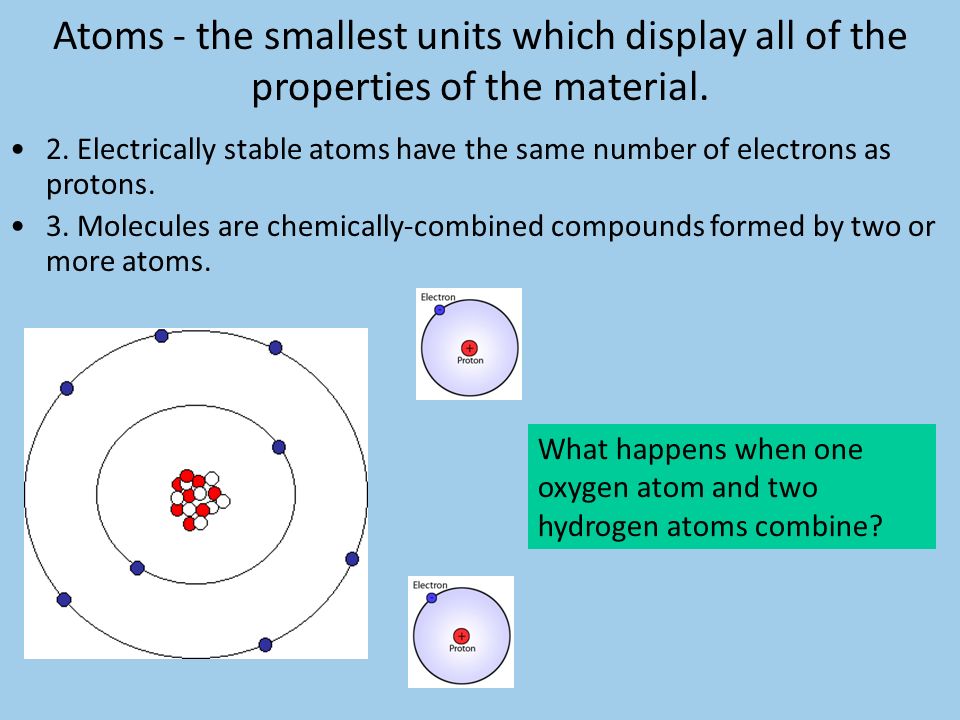 Atoms - the smallest units which display all of the properties of the material.

• 2. Electrically stable atoms have the same number of electrons as protons.

• 3. Molecules are chemically-combined compounds formed by two or more atoms.

Electron

+

Proton

What happens when one oxygen atom and two hydrogen atoms combine?

Electron

+

Proton